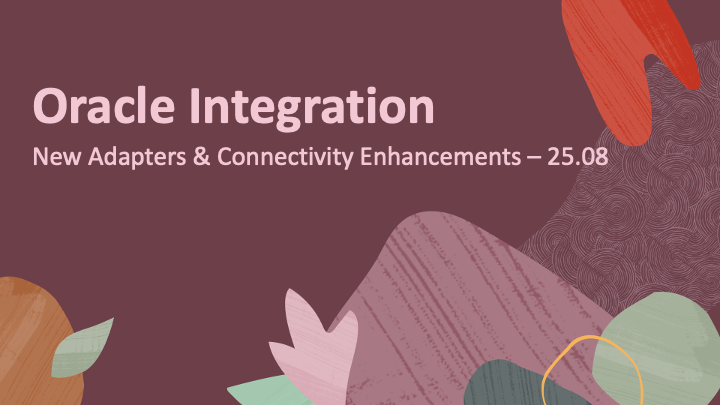 Oracle Integration

New Adapters & Connectivity Enhancements – 25.08